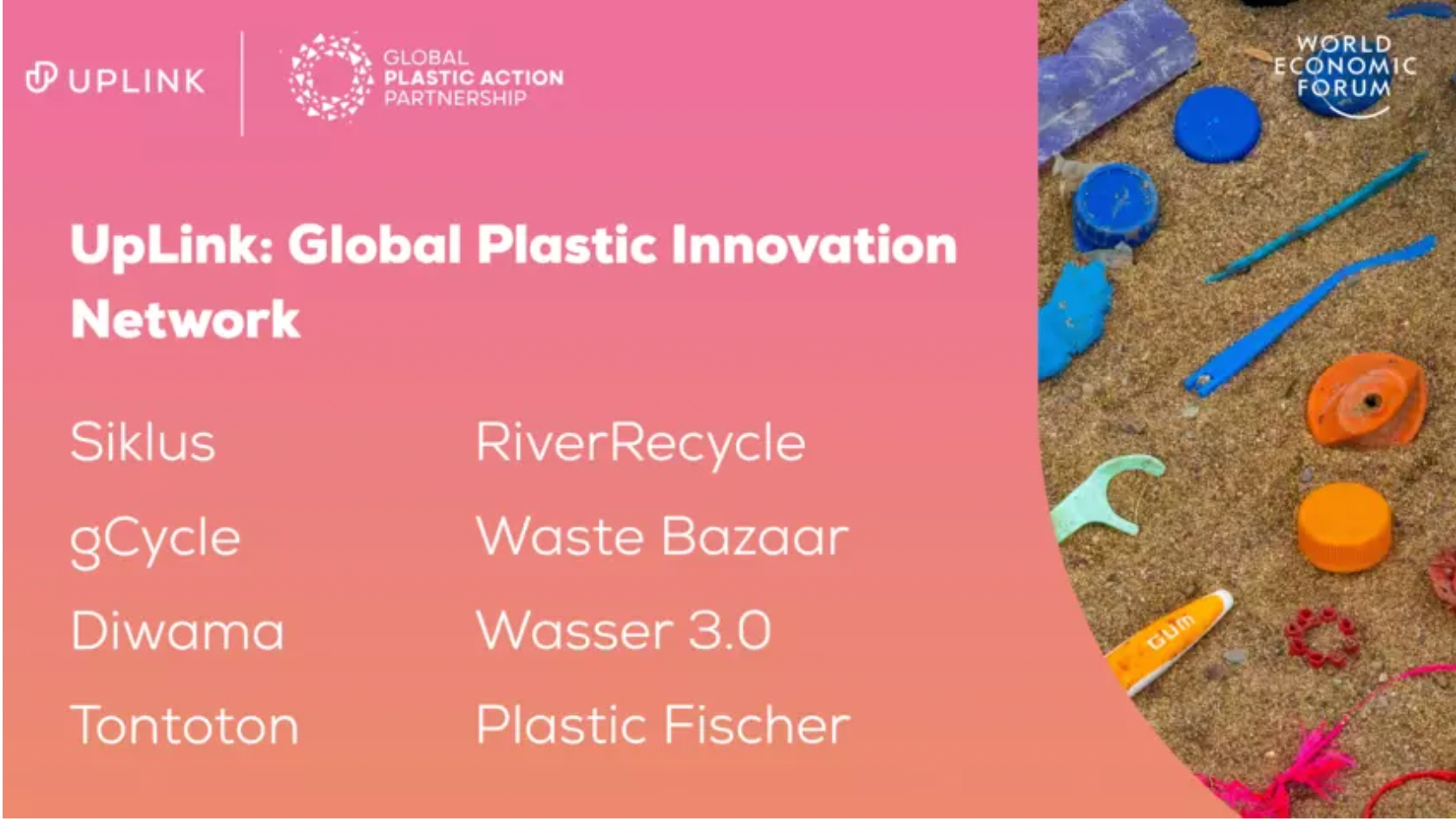 UPLINK

GLOBAL PLASTIC ACTION PARTNERSHIP

WORLD ECONOMIC FORUM

UpLink: Global Plastic Innovation Network

Siklus

gCycle

Diwama

Tontoton

RiverRecycle

Waste Bazaar

Wasser 3.0

Plastic Fischer

GUM